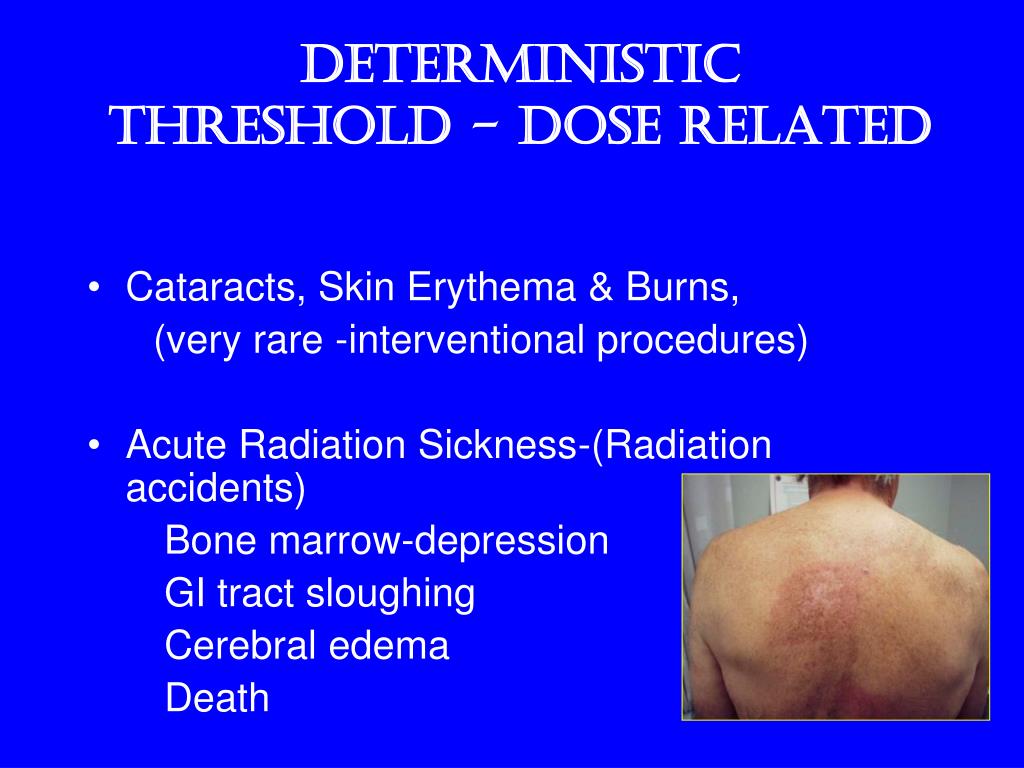 DETERMINISTIC
THRESHOLD – DOSE RELATED

• Cataracts, Skin Erythema & Burns,
(very rare -interventional procedures)

• Acute Radiation Sickness-(Radiation accidents)
Bone marrow-depression
GI tract sloughing
Cerebral edema
Death